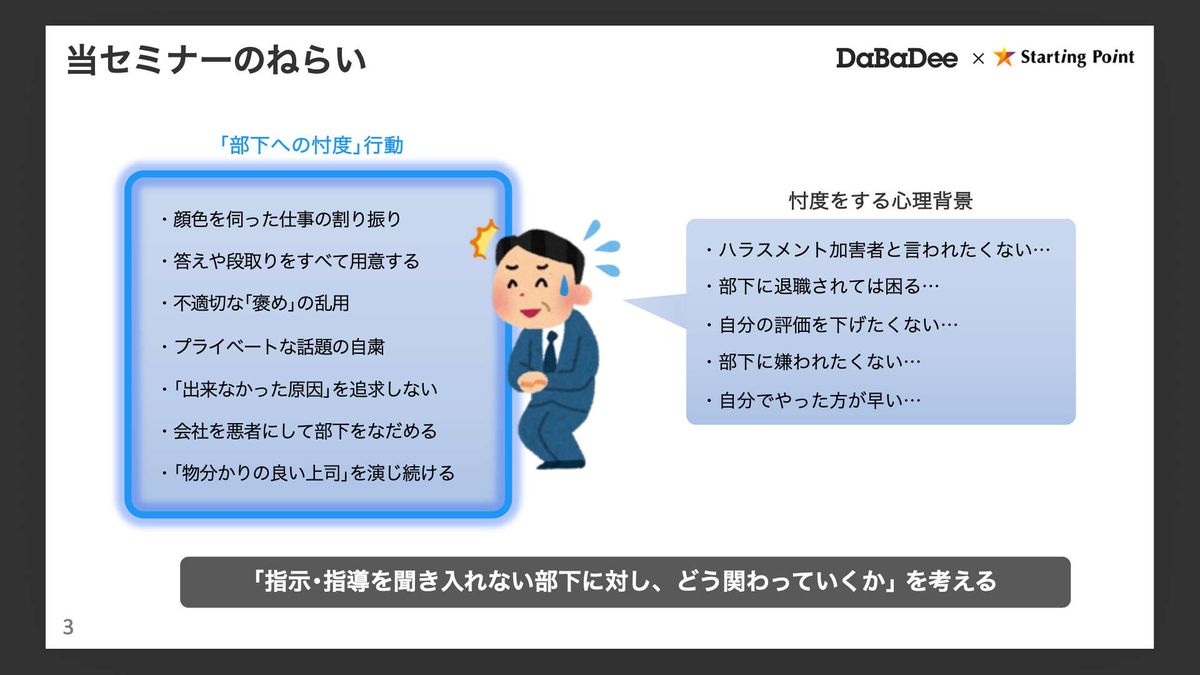 当セミナーのねらい

DaBaDee × Starting Point

「部下への忖度」行動

・顔色を伺った仕事の割り振り
・答えや段取りをすべて用意する
・不適切な「褒め」の乱用
・プライベートな話題の自粛
・「出来なかった原因」を追求しない
・会社を悪者にして部下をなだめる
・「物分かりの良い上司」を演じ続ける

忖度をする心理背景

・ハラスメント加害者と言われたくない…
・部下に退職されては困る…
・自分の評価を下げたくない…
・部下に嫌われたくない…
・自分でやった方が早い…

「指示・指導を聞き入れない部下に対し、どう関わっていくか」を考える

3